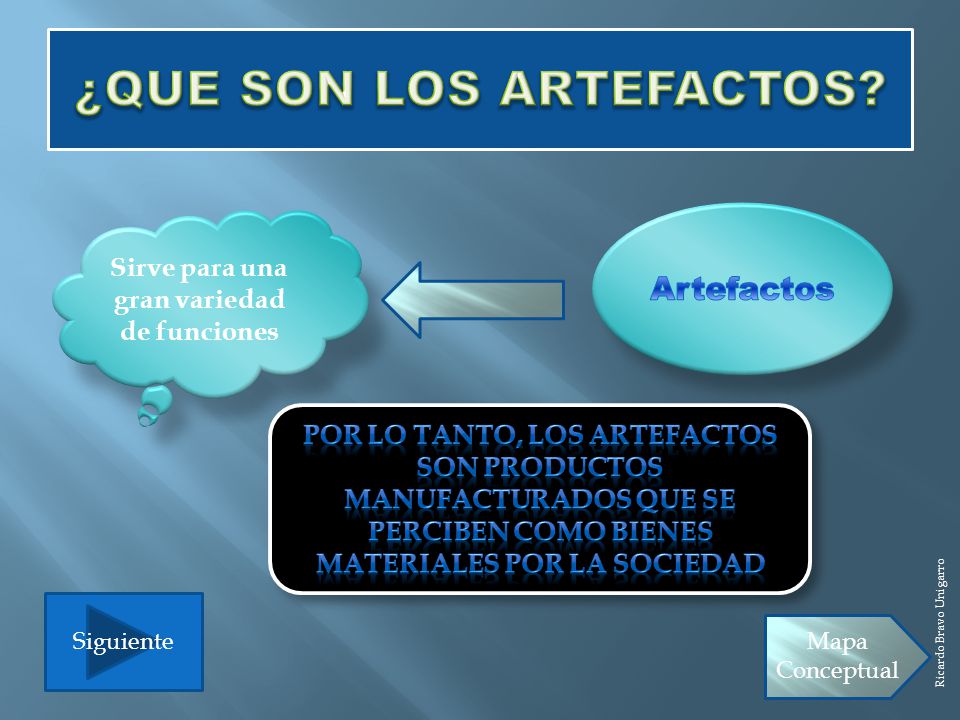 ¿QUE SON LOS ARTEFACTOS?

Sirve para una gran variedad de funciones

Artefactos

POR LO TANTO, LOS ARTEFACTOS SON PRODUCTOS MANUFACTURADOS QUE SE PERCIBEN COMO BIENES MATERIALES POR LA SOCIEDAD

Siguiente

Mapa Conceptual

Ricardo Bravo Unigarro